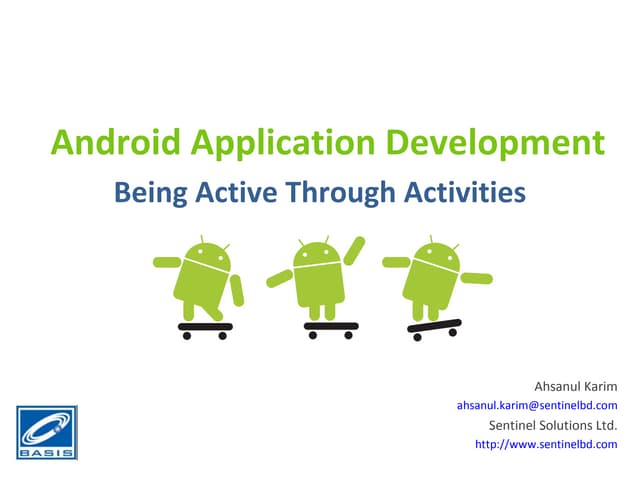 Android Application Development

Being Active Through Activities

Ahsanul Karim
ahsanul.karim@sentinelbd.com
Sentinel Solutions Ltd.
http://www.sentinelbd.com

BASIS